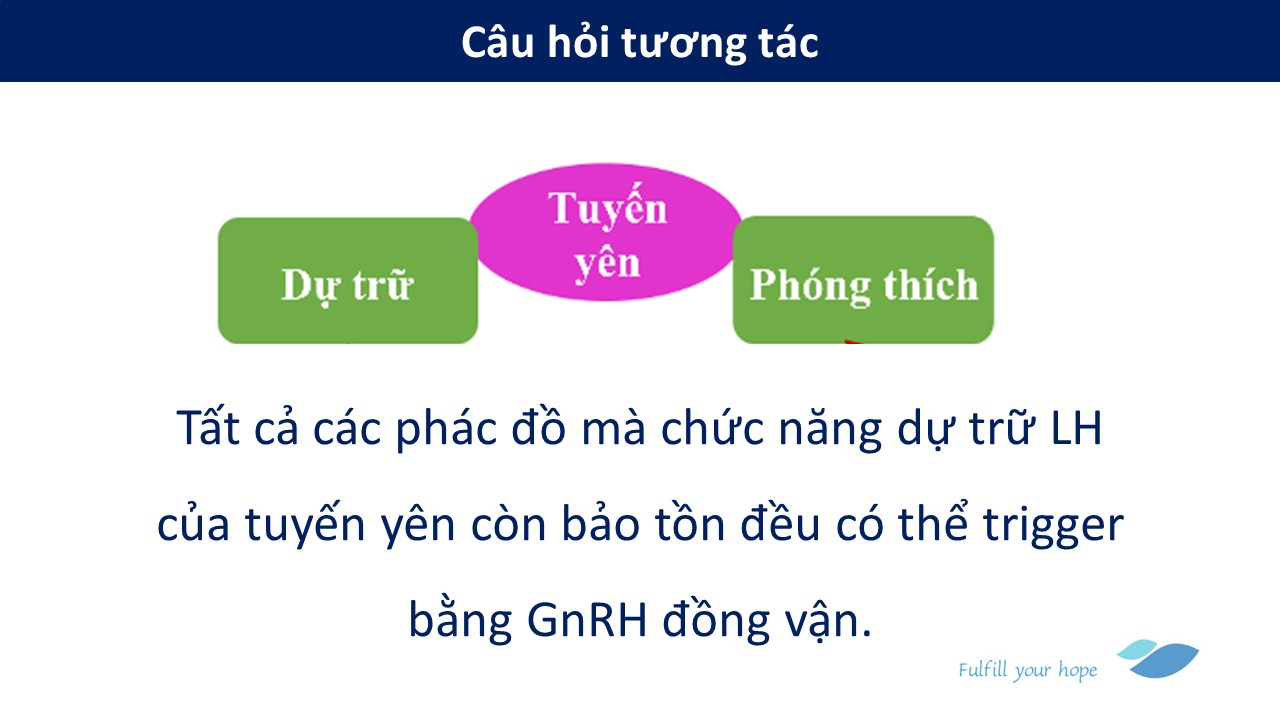 Câu hỏi tương tác

Dự trữ

Tuyến yên

Phóng thích

Tất cả các phác đồ mà chức năng dự trữ LH của tuyến yên còn bảo tồn đều có thể trigger bằng GnRH đồng vận.

Fulfill your hope